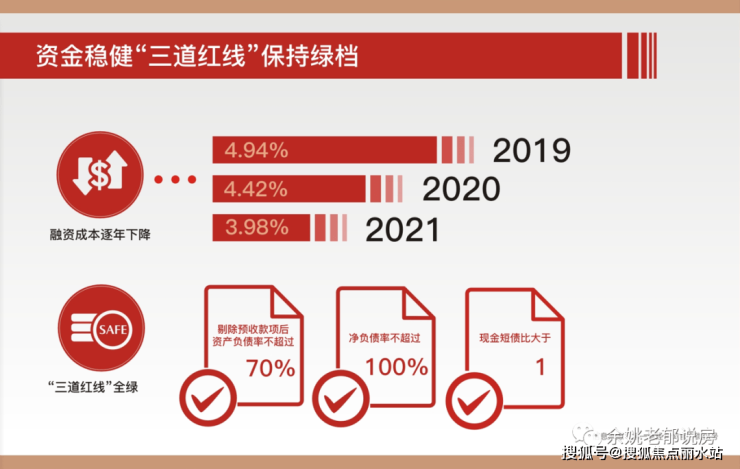 资金稳健“三道红线”保持绿档

$

融资成本逐年下降

4.94% 2019

4.42% 2020

3.98% 2021

SAFE

“三道红线”全绿

剔除预收款项后资产负债率不超过

70%

净负债率不超过

100%

现金短债比大于

1

余姚老郁说房

搜狐号@搜狐焦点丽水站